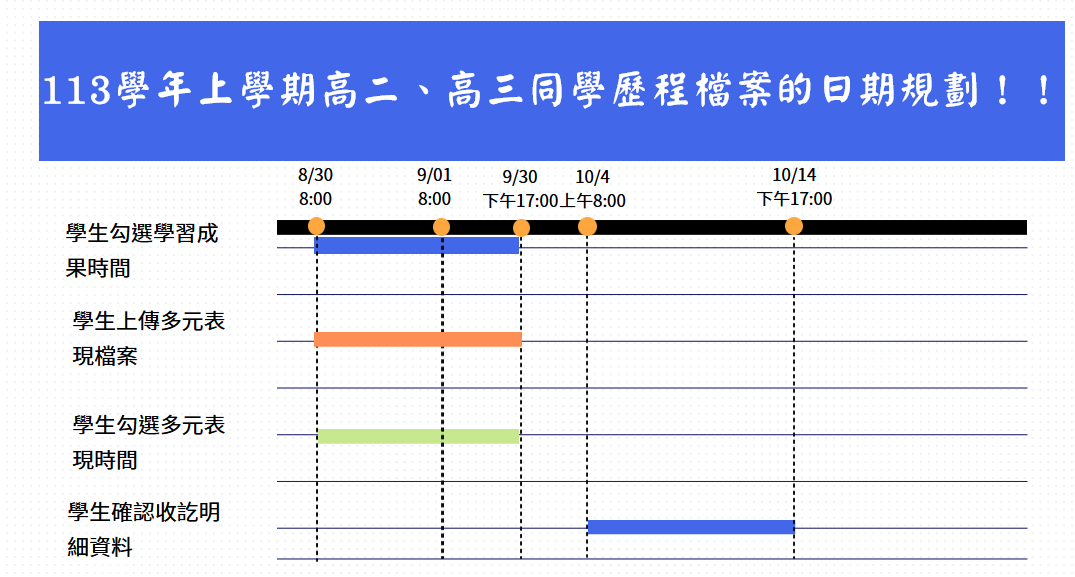 113學年上學期高二、高三同學歷程檔案的日期規劃！！

8/30
8:00

9/01
8:00

9/30
下午17:00

10/4
上午8:00

10/14
下午17:00

學生勾選學習成果時間

學生上傳多元表現檔案

學生勾選多元表現時間

學生確認收訖明細資料